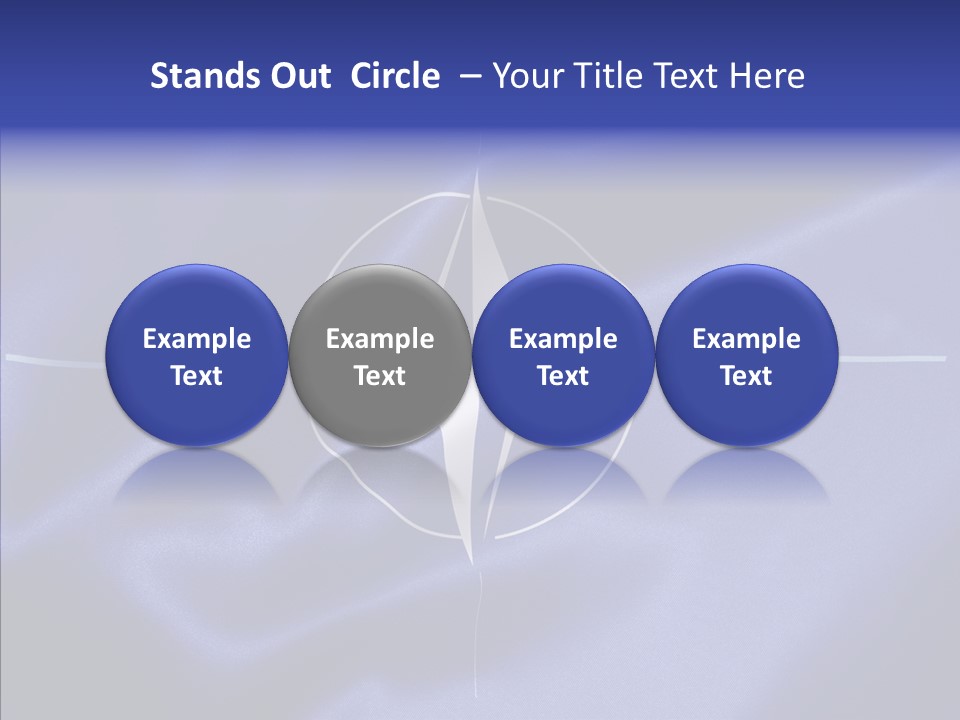 Stands Out Circle – Your Title Text Here

Example Text

Example Text

Example Text

Example Text